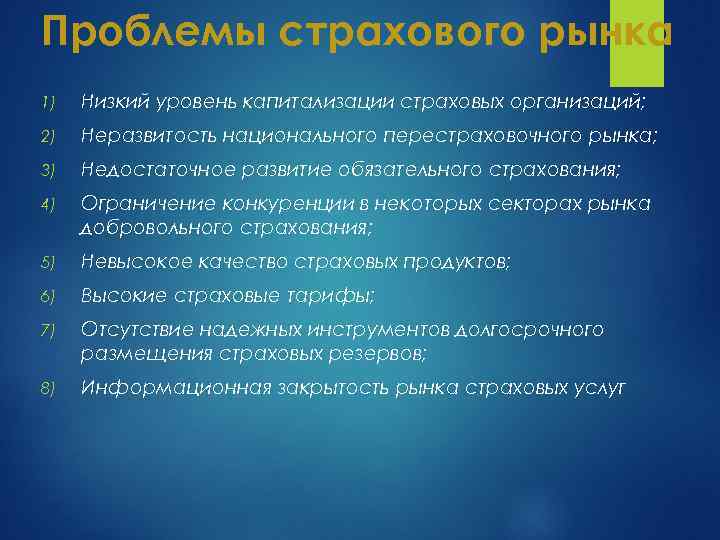 Проблемы страхового рынка

1) Низкий уровень капитализации страховых организаций;
2) Неразвитость национального перестраховочного рынка;
3) Недостаточное развитие обязательного страхования;
4) Ограничение конкуренции в некоторых секторах рынка добровольного страхования;
5) Невысокое качество страховых продуктов;
6) Высокие страховые тарифы;
7) Отсутствие надежных инструментов долгосрочного размещения страховых резервов;
8) Информационная закрытость рынка страховых услуг